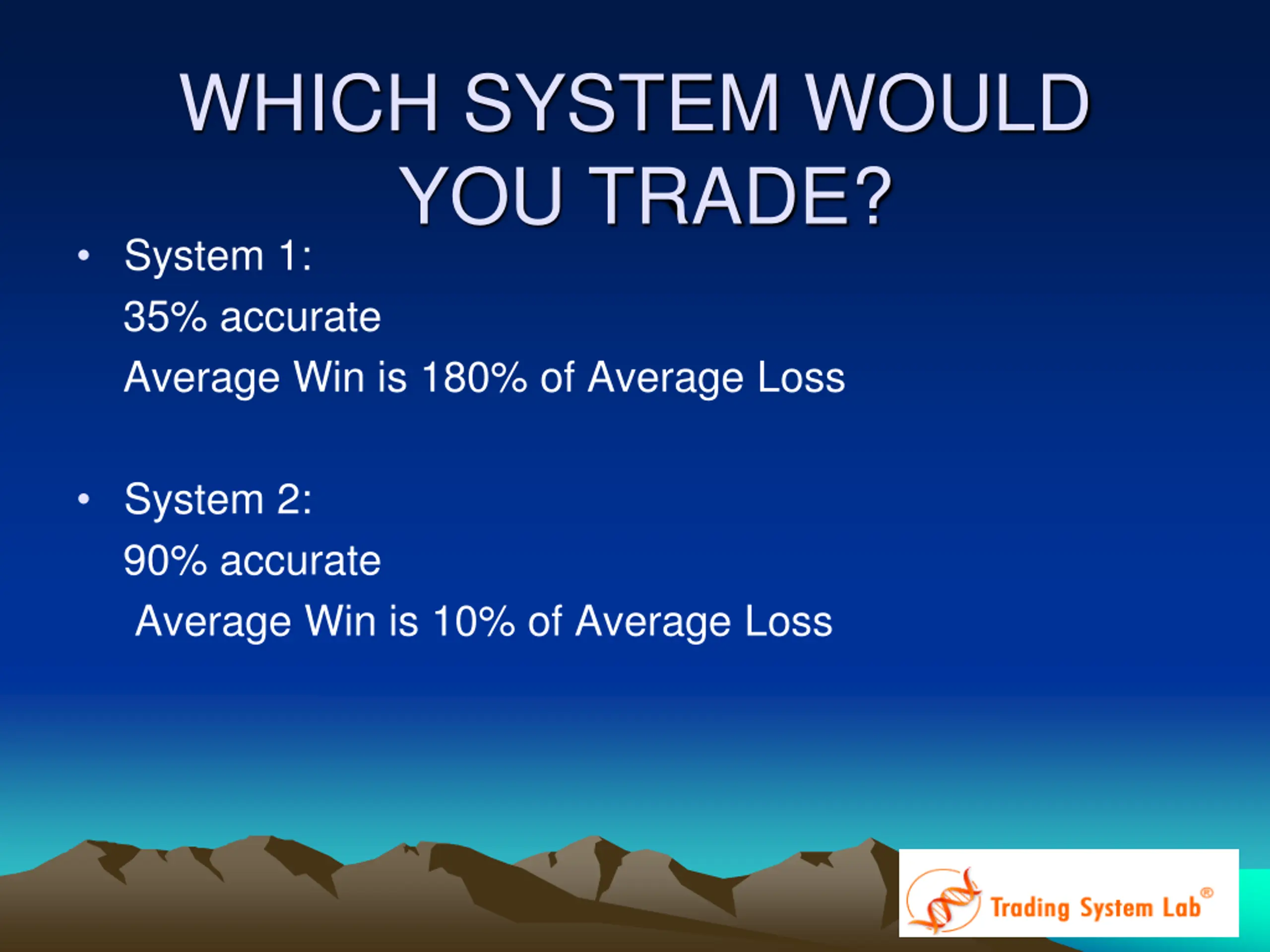 WHICH SYSTEM WOULD YOU TRADE?

• System 1:
35% accurate
Average Win is 180% of Average Loss

• System 2:
90% accurate
Average Win is 10% of Average Loss

Trading System Lab®